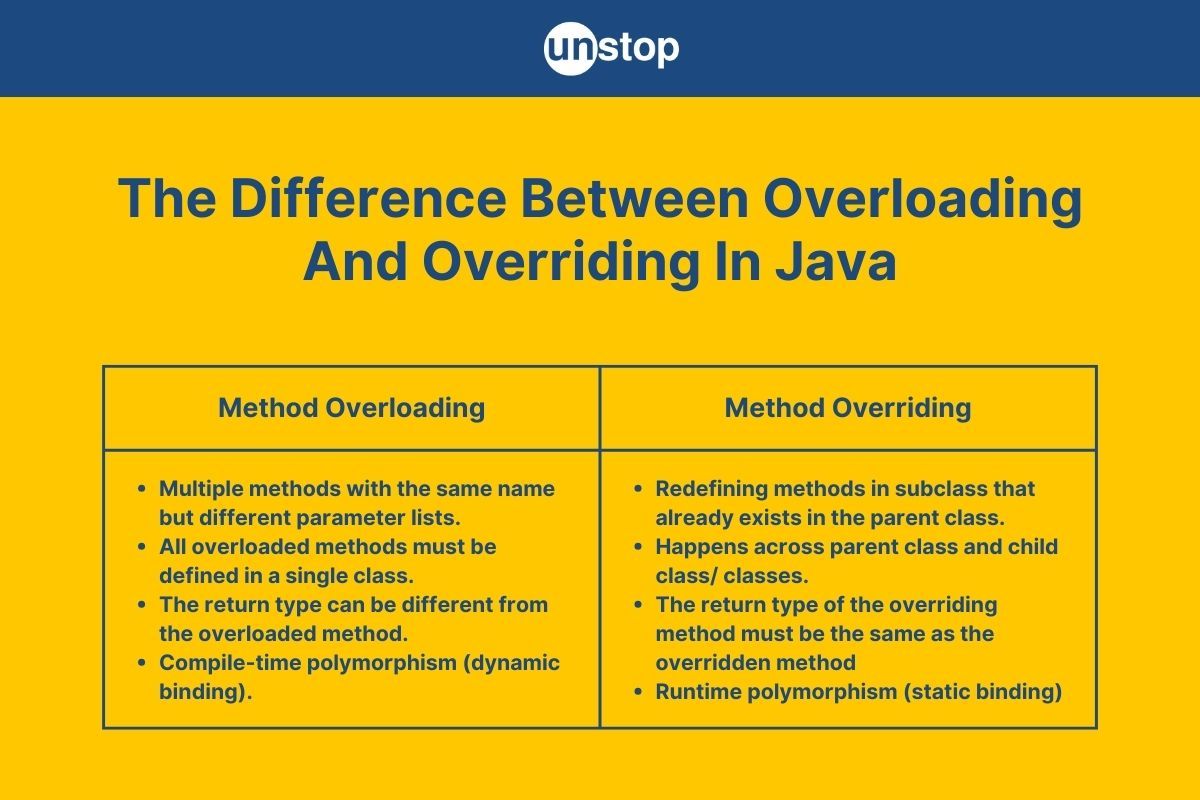 unstop

The Difference Between Overloading And Overriding In Java

| Method Overloading | Method Overriding |
|---|---|
| • Multiple methods with the same name but different parameter lists. • All overloaded methods must be defined in a single class. • The return type can be different from the overloaded method. • Compile-time polymorphism (dynamic binding). | • Redefining methods in subclass that already exists in the parent class. • Happens across parent class and child class/ classes. • The return type of the overriding method must be the same as the overridden method • Runtime polymorphism (static binding) |